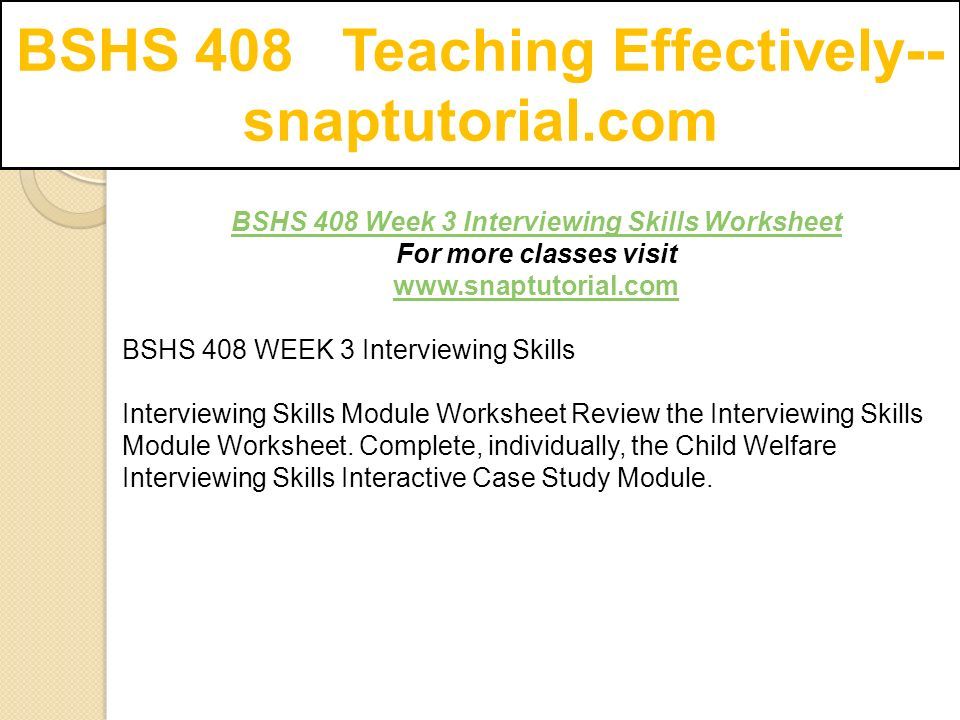 BSHS 408 Teaching Effectively--snaptutorial.com

BSHS 408 Week 3 Interviewing Skills Worksheet
For more classes visit
www.snaptutorial.com

BSHS 408 WEEK 3 Interviewing Skills

Interviewing Skills Module Worksheet Review the Interviewing Skills Module Worksheet. Complete, individually, the Child Welfare Interviewing Skills Interactive Case Study Module.